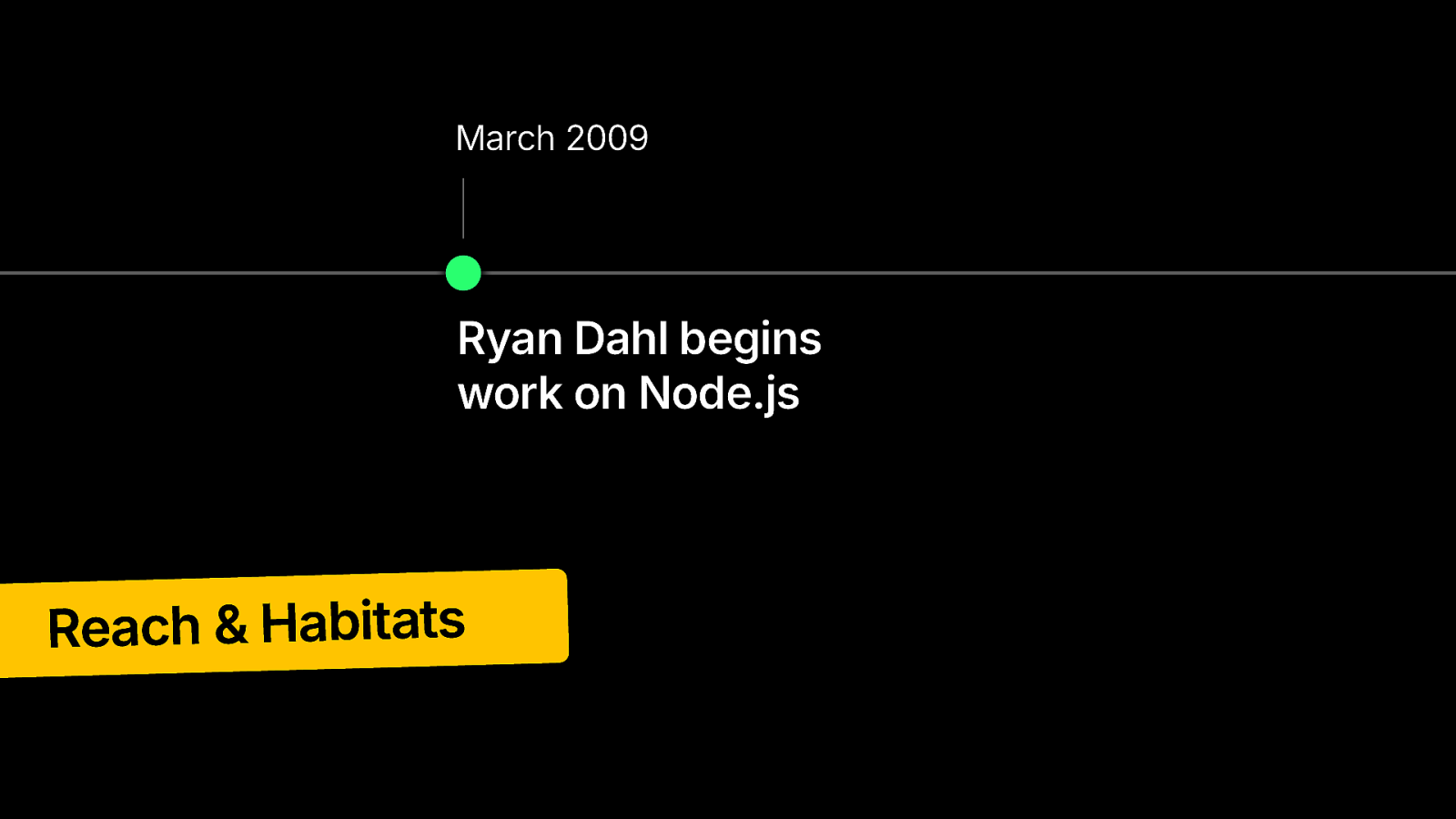 March 2009

Ryan Dahl begins work on Node.js

Reach & Habitats